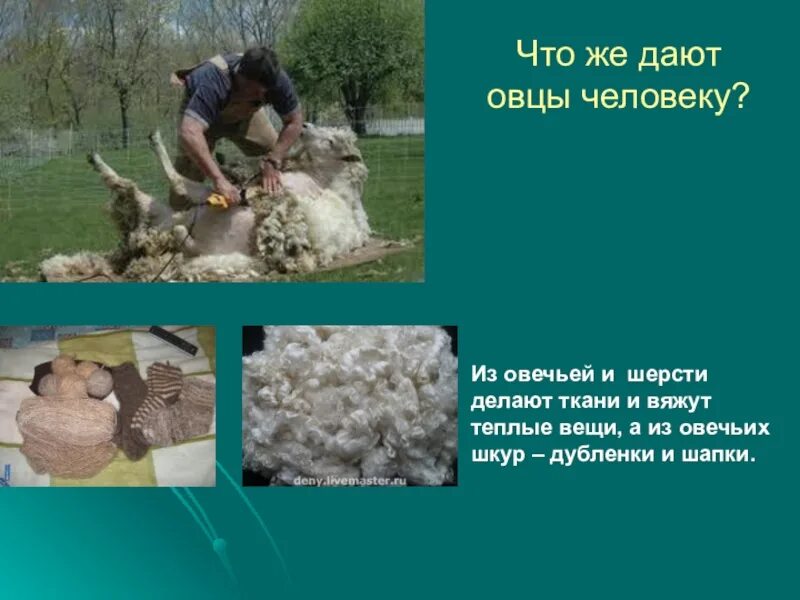 Что же дают овцы человеку?

deny.livemaster.ru

Из овечьей и шерсти делают ткани и вяжут теплые вещи, а из овечьих шкур – дубленки и шапки.